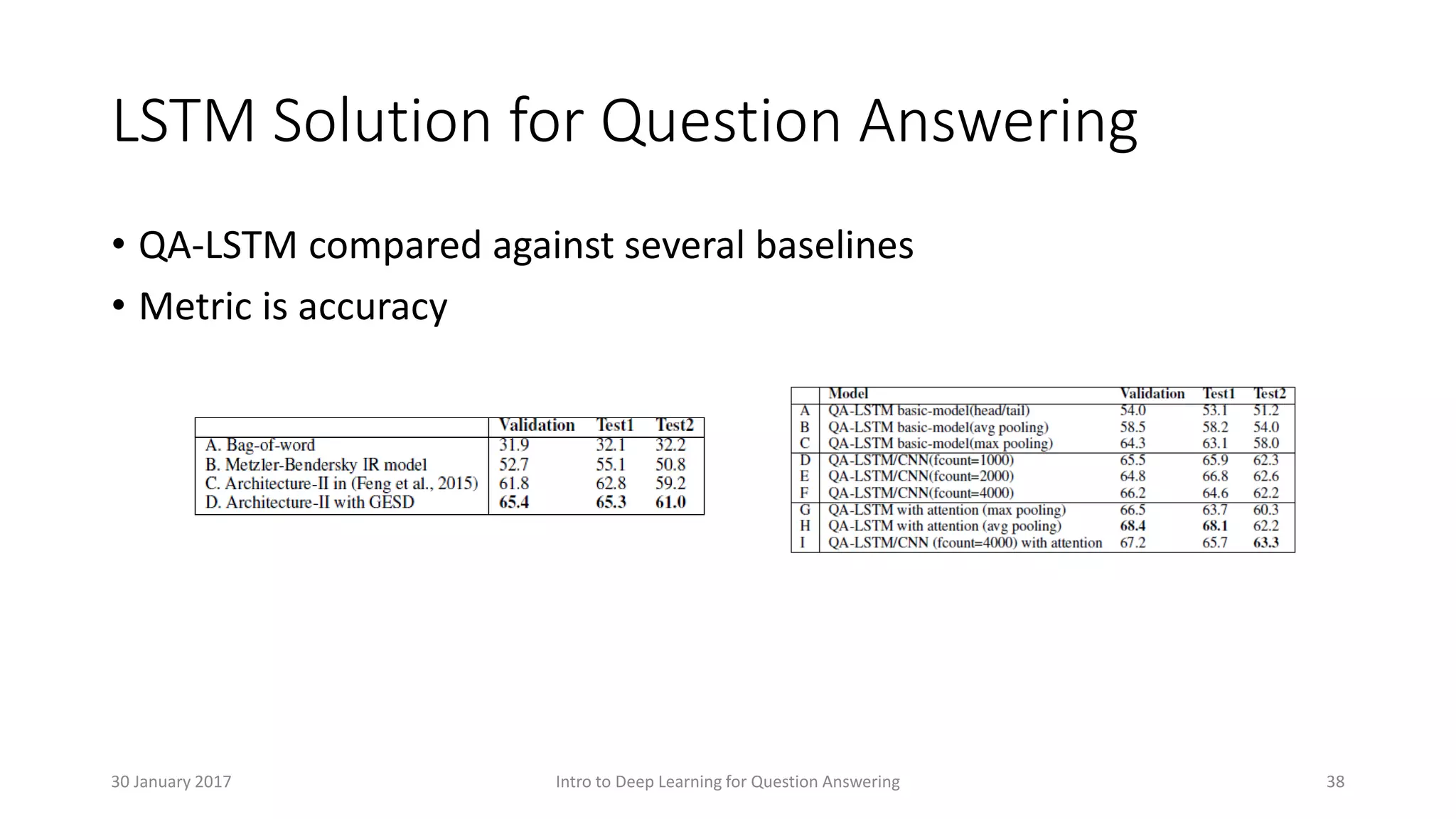 LSTM Solution for Question Answering

• QA-LSTM compared against several baselines
• Metric is accuracy

| | Validation | Test1 | Test2 |
|---|---|---|---|
| A. Bag-of-word | 31.9 | 32.1 | 32.2 |
| B. Metzler-Bendersky IR model | 52.7 | 55.1 | 50.8 |
| C. Architecture-II in (Feng et al., 2015) | 61.8 | 62.8 | 59.2 |
| D. Architecture-II with GESD | **65.4** | **65.3** | **61.0** |

| | Model | Validation | Test1 | Test2 |
|---|---|---|---|---|
| A | QA-LSTM basic-model(head/tail) | 54.0 | 53.1 | 51.2 |
| B | QA-LSTM basic-model(avg pooling) | 58.5 | 58.2 | 54.0 |
| C | QA-LSTM basic-model(max pooling) | 64.3 | 63.1 | 58.0 |
| D | QA-LSTM/CNN(fcount=1000) | 65.5 | 65.9 | 62.3 |
| E | QA-LSTM/CNN(fcount=2000) | 64.8 | 66.8 | 62.6 |
| F | QA-LSTM/CNN(fcount=4000) | 66.2 | 64.6 | 62.2 |
| G | QA-LSTM with attention (max pooling) | 66.5 | 63.7 | 60.3 |
| H | QA-LSTM with attention (avg pooling) | **68.4** | **68.1** | 62.2 |
| I | QA-LSTM/CNN (fcount=4000) with attention | 67.2 | 65.7 | **63.3** |

30 January 2017 Intro to Deep Learning for Question Answering 38